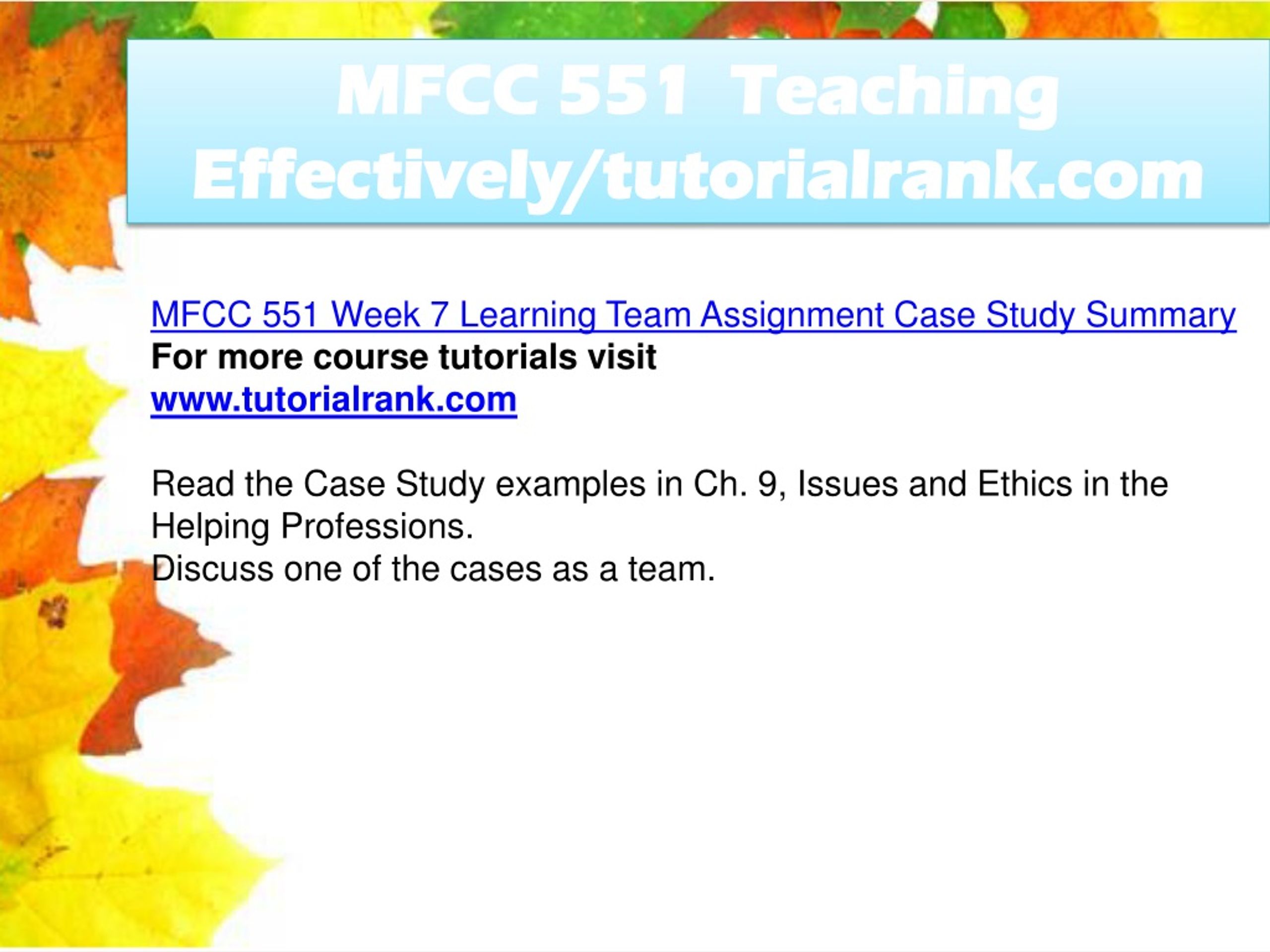 MFCC 551 Teaching Effectively/tutorialrank.com

MFCC 551 Week 7 Learning Team Assignment Case Study Summary
For more course tutorials visit
www.tutorialrank.com

Read the Case Study examples in Ch. 9, Issues and Ethics in the Helping Professions.
Discuss one of the cases as a team.